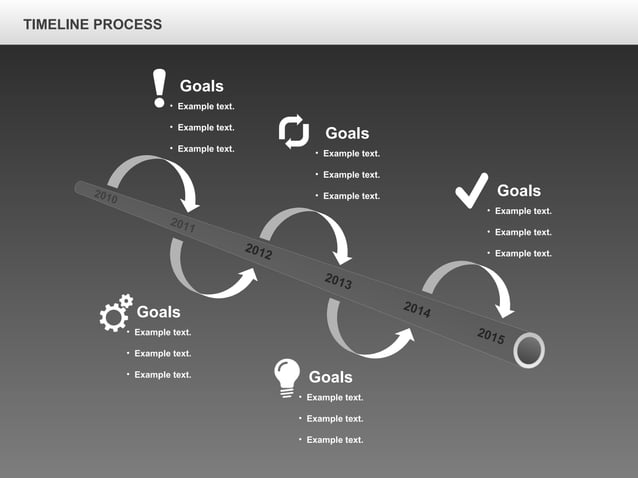 TIMELINE PROCESS

Goals
• Example text.
• Example text.
• Example text.

Goals
• Example text.
• Example text.
• Example text.

Goals
• Example text.
• Example text.
• Example text.

2010
2011
2012
2013
2014
2015

Goals
• Example text.
• Example text.
• Example text.

Goals
• Example text.
• Example text.
• Example text.